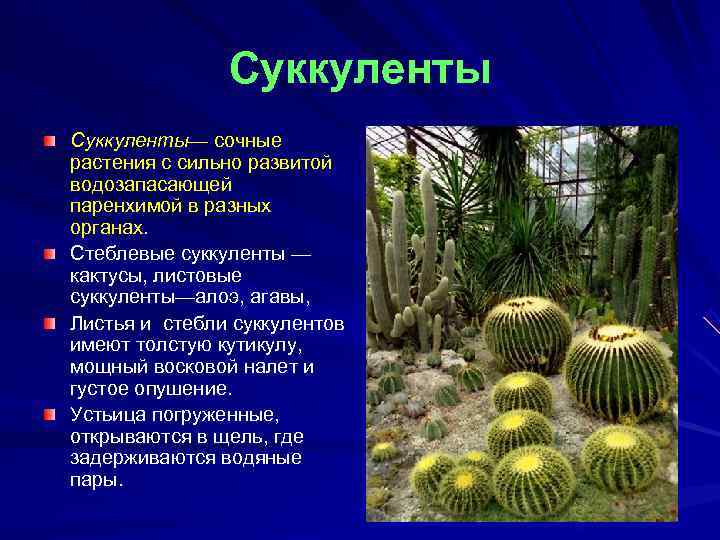 Суккуленты

Суккуленты— сочные растения с сильно развитой водозапасающей паренхимой в разных органах.

Стеблевые суккуленты — кактусы, листовые суккуленты—алоэ, агавы,

Листья и стебли суккулентов имеют толстую кутикулу, мощный восковой налет и густое опушение.

Устьица погруженные, открываются в щель, где задерживаются водяные пары.